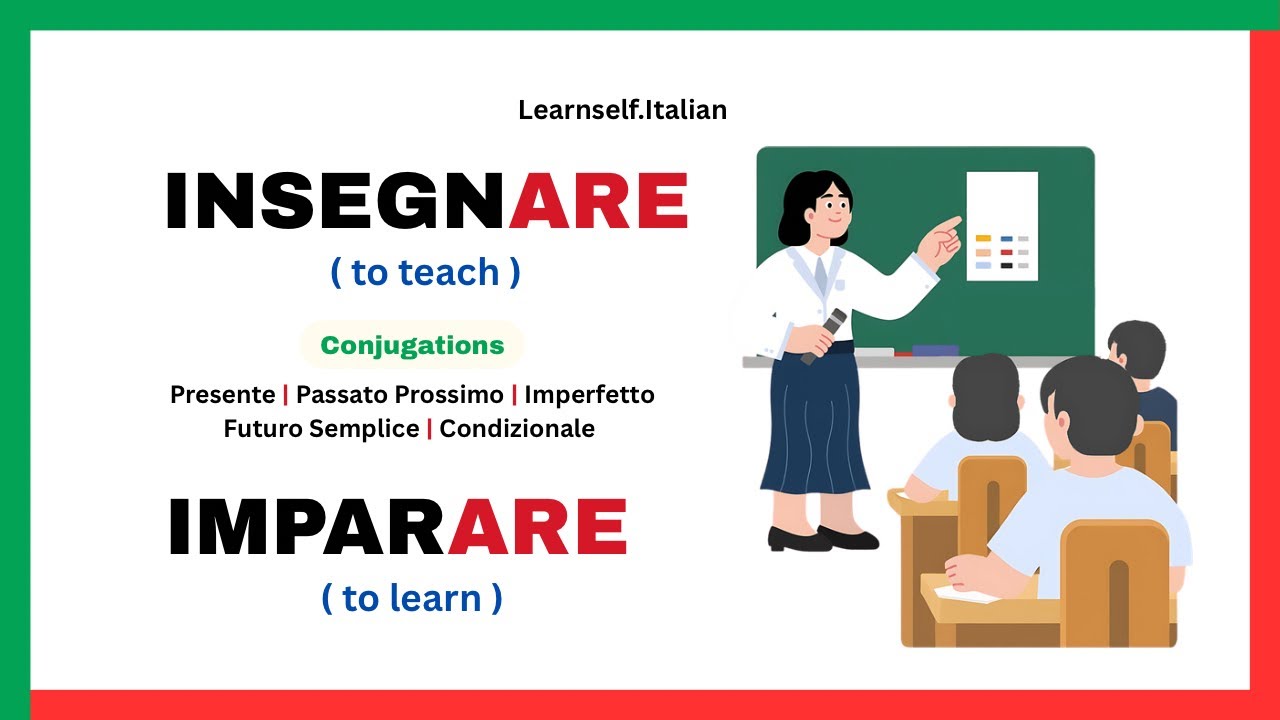 Learnself.Italian

INSEGNARE

( to teach )

Conjugations

Presente | Passato Prossimo | Imperfetto
Futuro Semplice | Condizionale

IMPARARE

( to learn )